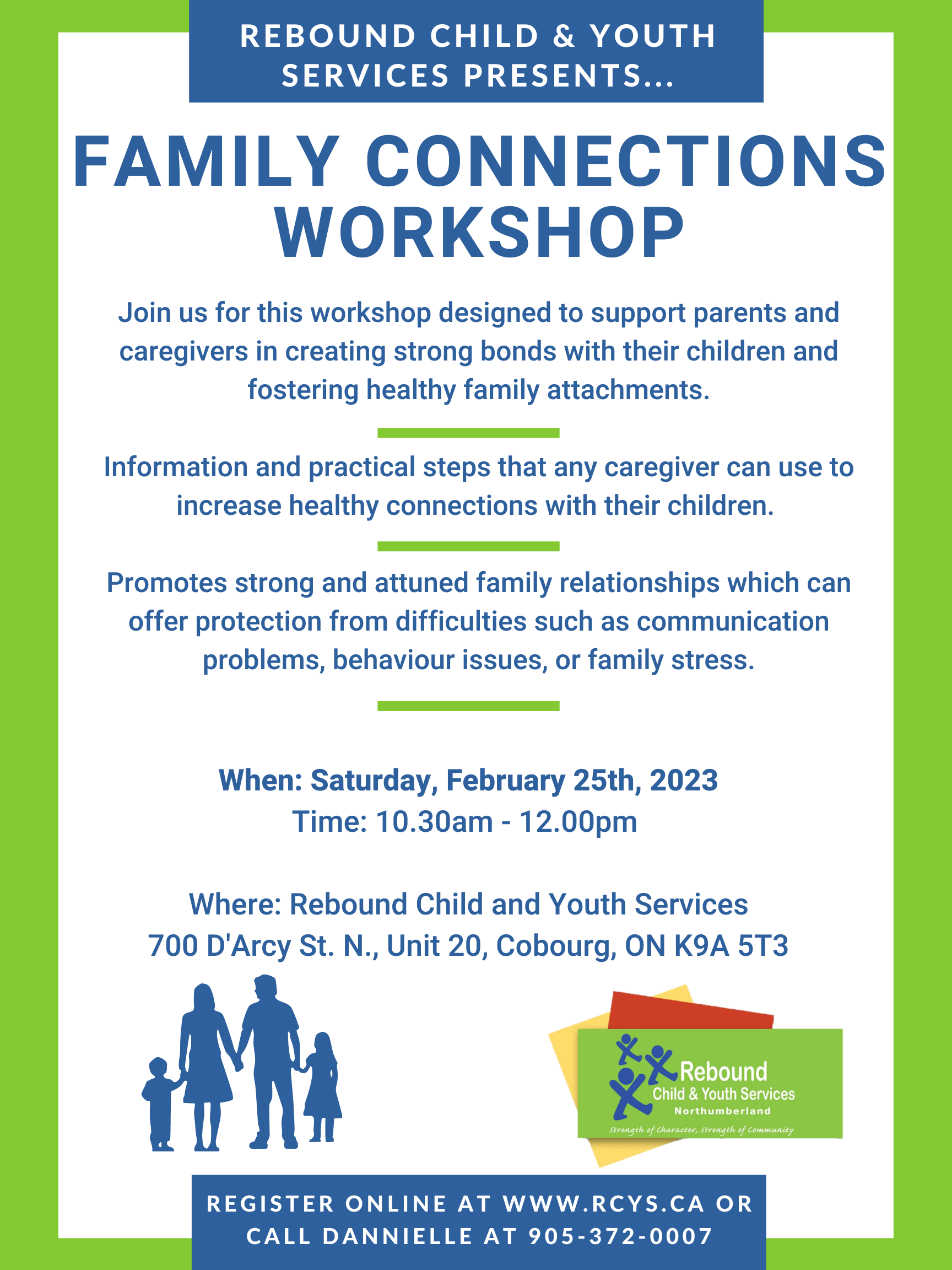 REBOUND CHILD & YOUTH SERVICES PRESENTS...

FAMILY CONNECTIONS WORKSHOP

Join us for this workshop designed to support parents and caregivers in creating strong bonds with their children and fostering healthy family attachments.

Information and practical steps that any caregiver can use to increase healthy connections with their children.

Promotes strong and attuned family relationships which can offer protection from difficulties such as communication problems, behaviour issues, or family stress.

When: Saturday, February 25th, 2023
Time: 10.30am - 12.00pm

Where: Rebound Child and Youth Services
700 D'Arcy St. N., Unit 20, Cobourg, ON K9A 5T3

Rebound
Child & Youth Services
Northumberland
Strength of Character, Strength of Community

REGISTER ONLINE AT WWW.RCYS.CA OR CALL DANNIELLE AT 905-372-0007